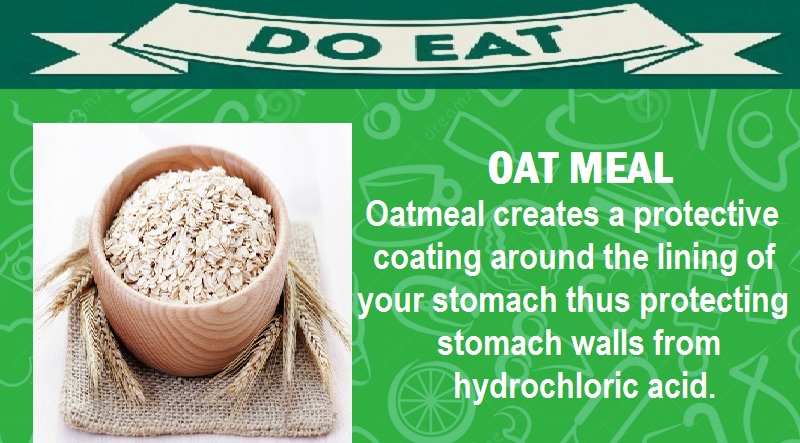 DO EAT

OAT MEAL

Oatmeal creates a protective coating around the lining of your stomach thus protecting stomach walls from hydrochloric acid.